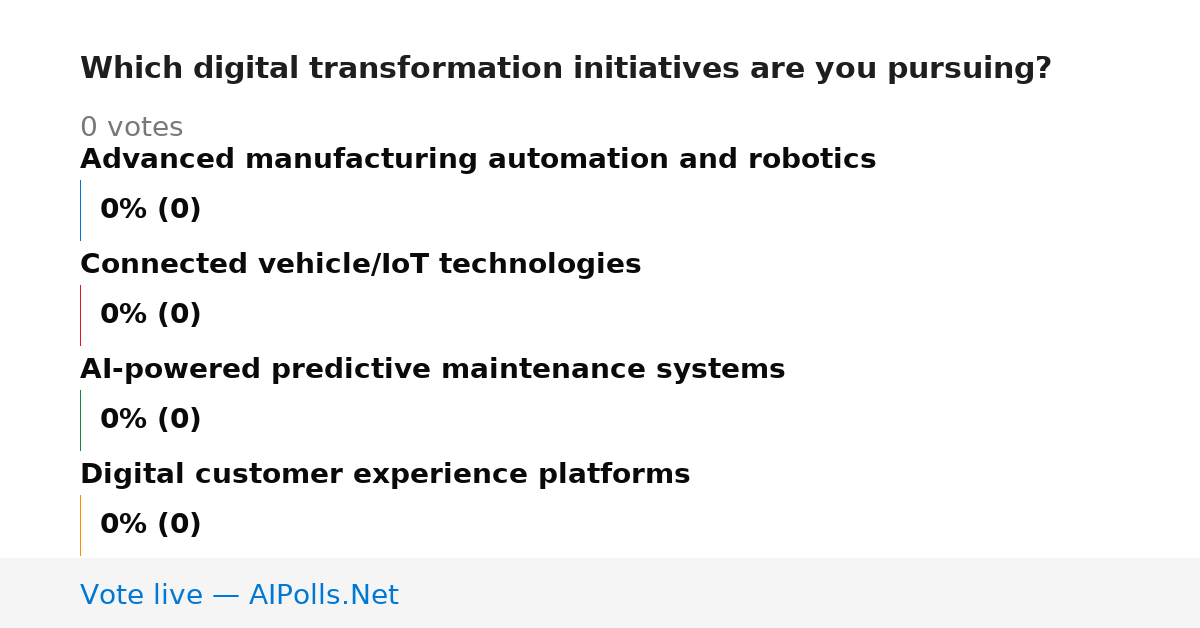 Which digital transformation initiatives are you pursuing?

0 votes

Advanced manufacturing automation and robotics

0% (0)

Connected vehicle/IoT technologies

0% (0)

AI-powered predictive maintenance systems

0% (0)

Digital customer experience platforms

0% (0)

Vote live — AIPolls.Net